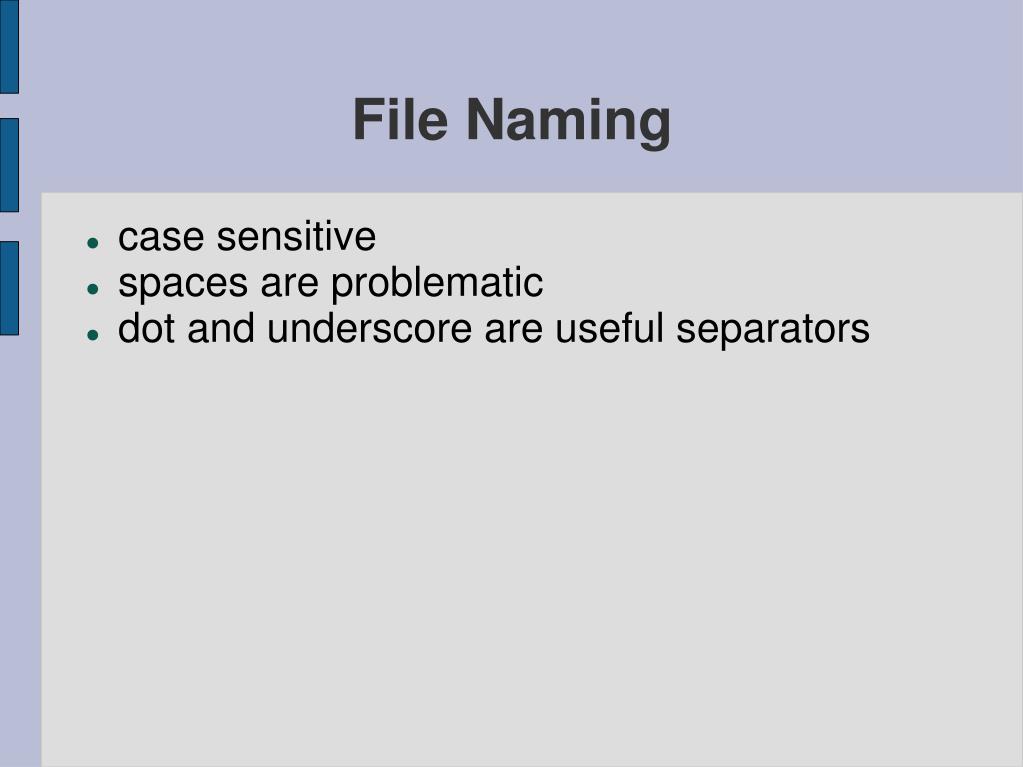 File Naming

- case sensitive
- spaces are problematic
- dot and underscore are useful separators